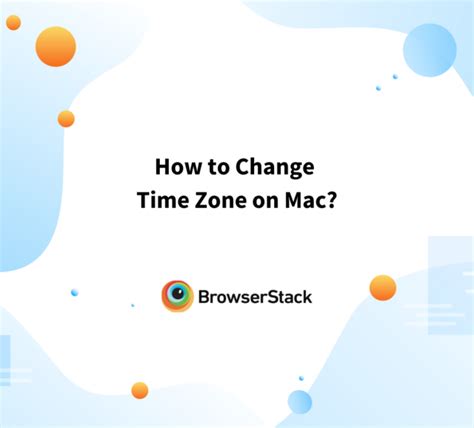 How to Change Time Zone on Mac?

BrowserStack